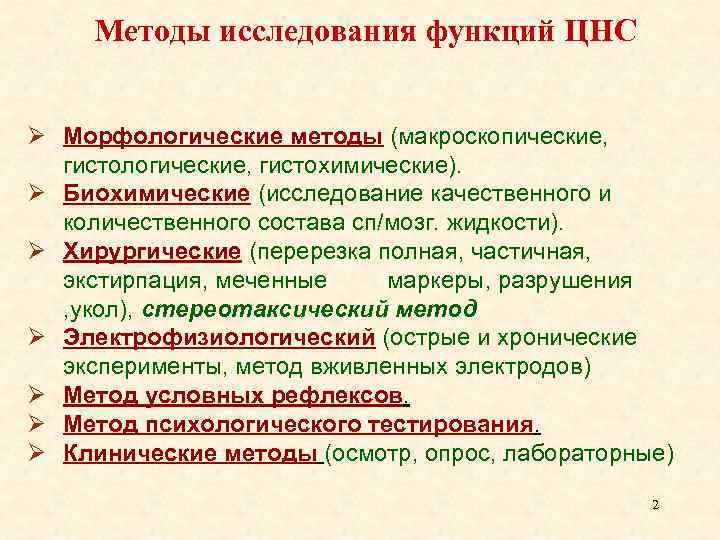 Методы исследования функций ЦНС

➢ Морфологические методы (макроскопические, гистологические, гистохимические).
➢ Биохимические (исследование качественного и количественного состава сп/мозг. жидкости).
➢ Хирургические (перерезка полная, частичная, экстирпация, меченные маркеры, разрушения ,укол), стереотаксический метод
➢ Электрофизиологический (острые и хронические эксперименты, метод вживленных электродов)
➢ Метод условных рефлексов.
➢ Метод психологического тестирования.
➢ Клинические методы (осмотр, опрос, лабораторные)

2